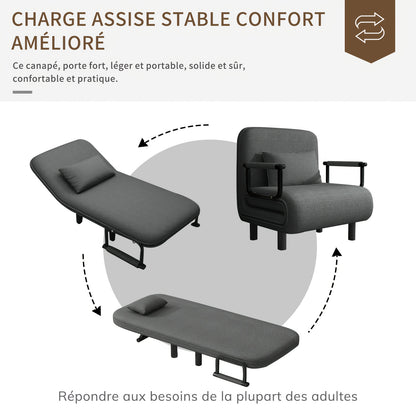 CHARGE ASSISE STABLE CONFORT AMÉLIORÉ

Ce canapé, porte fort, léger et portable, solide et sûr, confortable et pratique.

Répondre aux besoins de la plupart des adultes